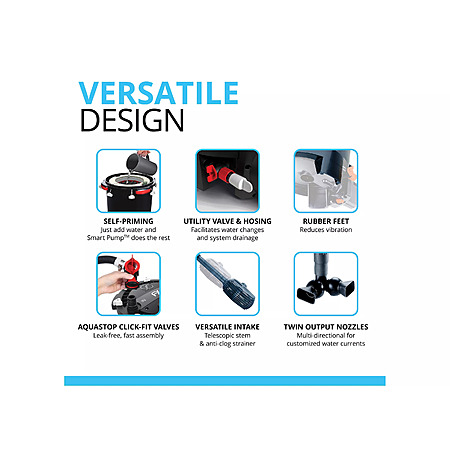 VERSATILE
DESIGN

SELF-PRIMING
Just add water and Smart Pump™ does the rest

UTILITY VALVE & HOSING
Facilitates water changes and system drainage

RUBBER FEET
Reduces vibration

AQUASTOP CLICK-FIT VALVES
Leak free, fast assembly

VERSATILE INTAKE
Telescopic stem & anti-clog strainer

TWIN OUTPUT NOZZLES
Multi directional for customized water currents